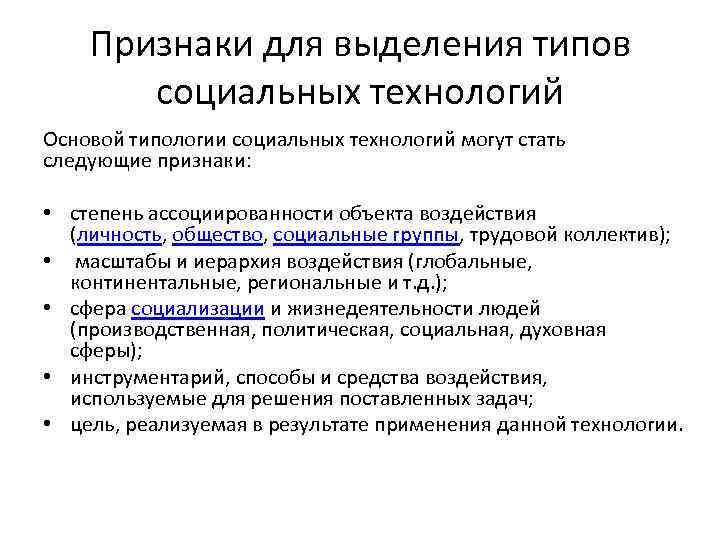 Признаки для выделения типов социальных технологий

Основой типологии социальных технологий могут стать следующие признаки:

• степень ассоциированности объекта воздействия (личность, общество, социальные группы, трудовой коллектив);
• масштабы и иерархия воздействия (глобальные, континентальные, региональные и т.д.);
• сфера социализации и жизнедеятельности людей (производственная, политическая, социальная, духовная сферы);
• инструментарий, способы и средства воздействия, используемые для решения поставленных задач;
• цель, реализуемая в результате применения данной технологии.